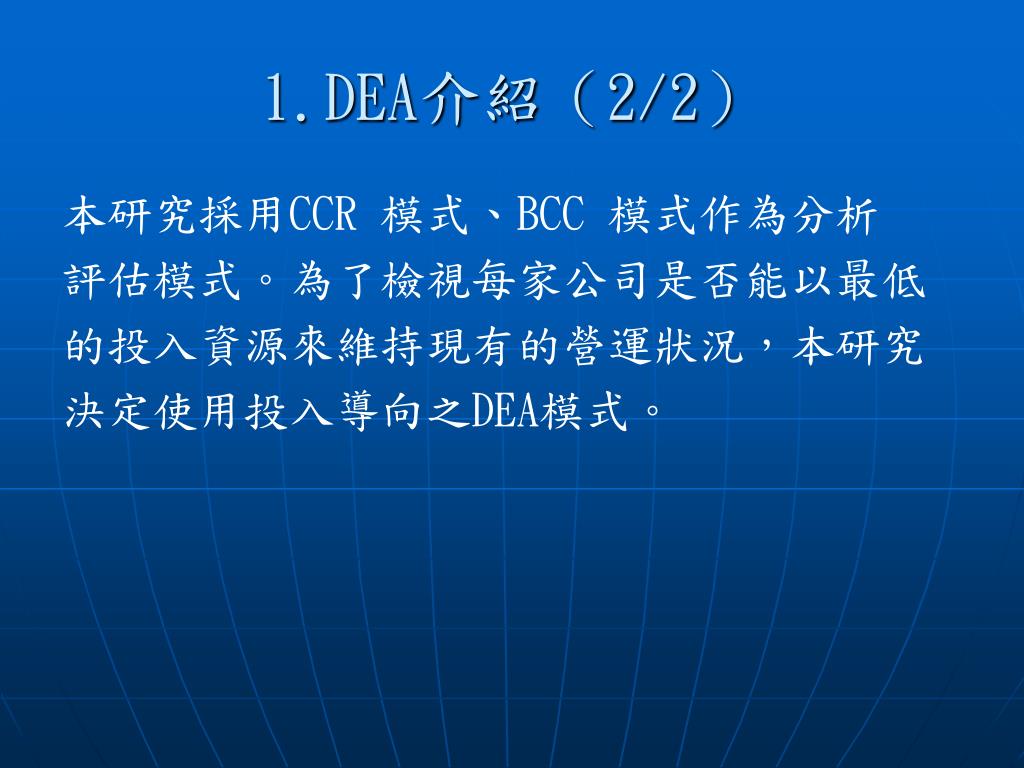 1.DEA介紹（2/2）

本研究採用CCR 模式、BCC 模式作為分析評估模式。為了檢視每家公司是否能以最低的投入資源來維持現有的營運狀況，本研究決定使用投入導向之DEA模式。